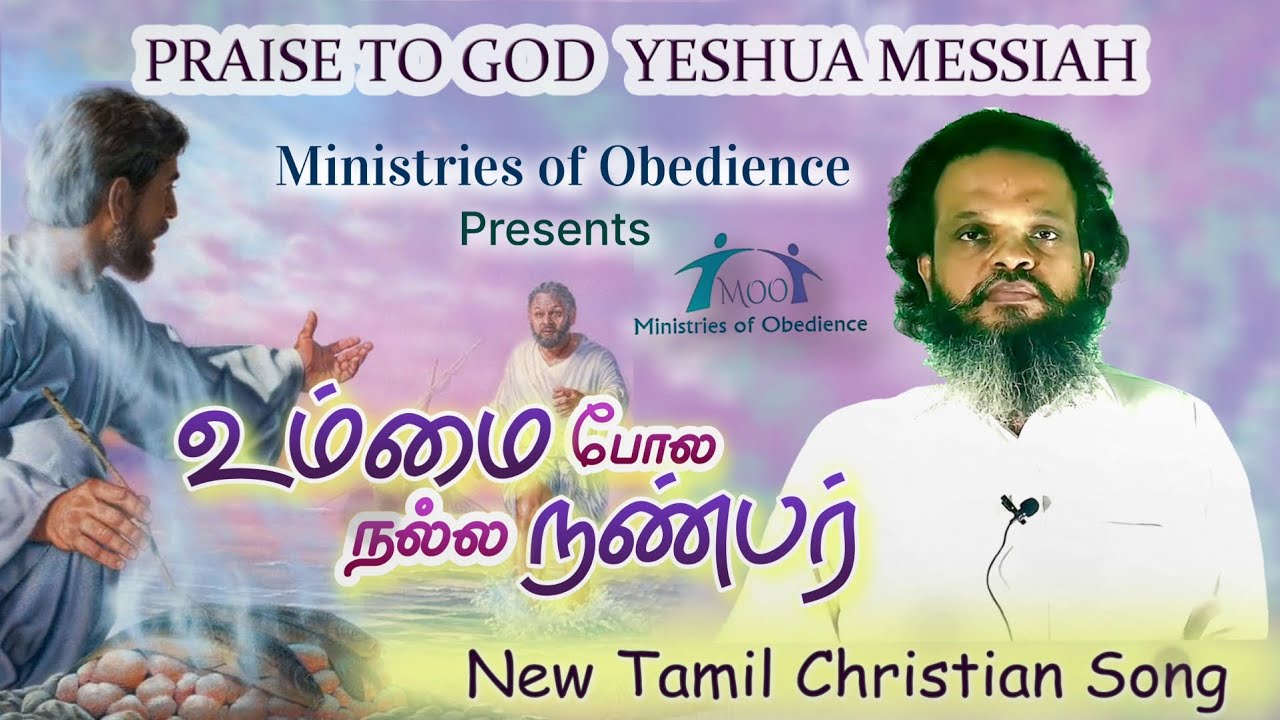 PRAISE TO GOD YESHUA MESSIAH

Ministries of Obedience
Presents

MOO
Ministries of Obedience

உம்மை போல நல்ல நண்பர்

New Tamil Christian Song